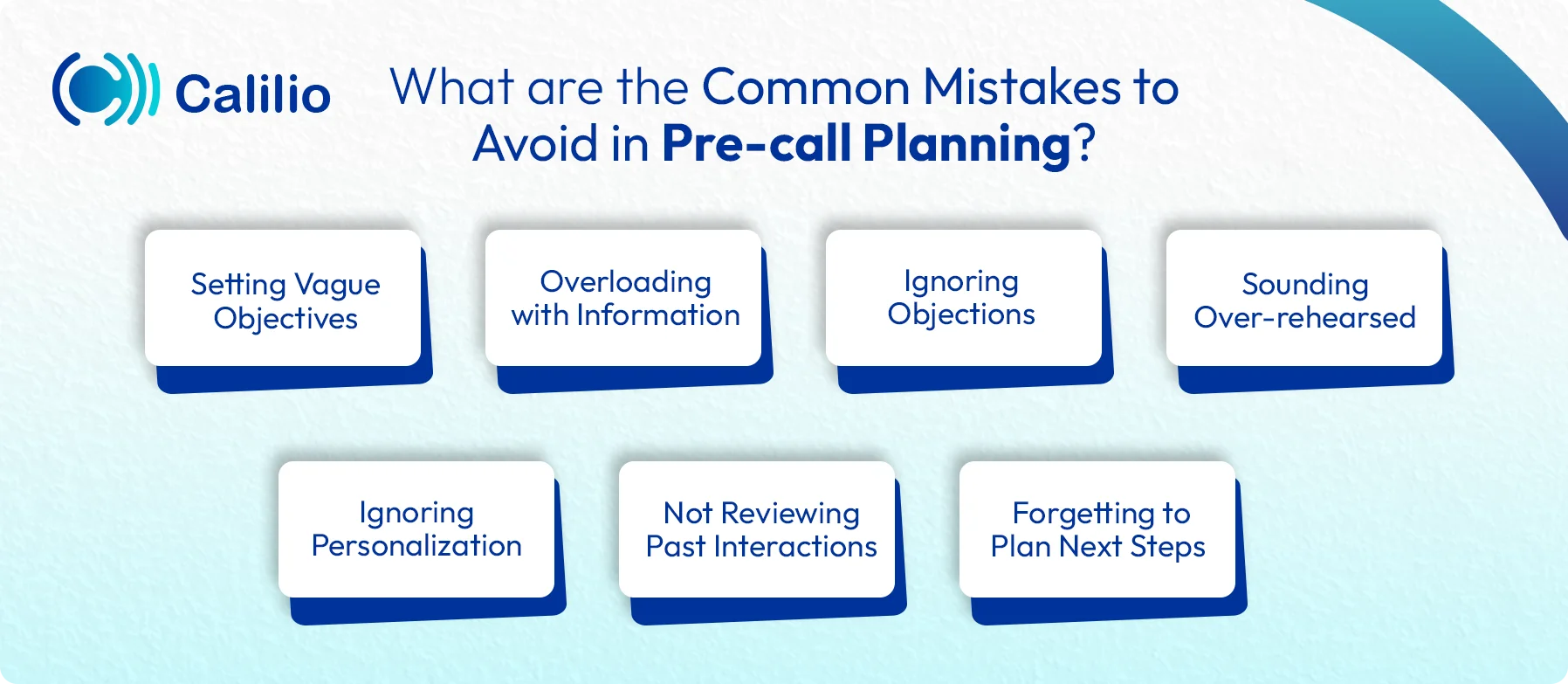 Calilio

What are the Common Mistakes to Avoid in Pre-call Planning?

Setting Vague Objectives

Overloading with Information

Ignoring Objections

Sounding Over-rehearsed

Ignoring Personalization

Not Reviewing Past Interactions

Forgetting to Plan Next Steps